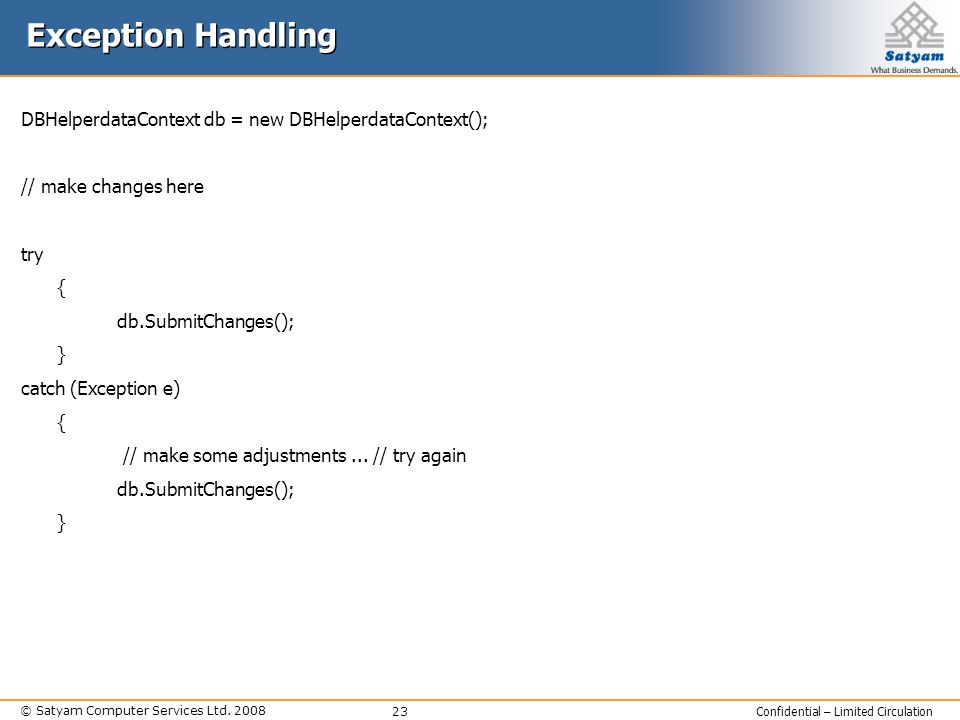 Exception Handling

Satyam
What Business Demands.

DBHelperdataContext db = new DBHelperdataContext();

// make changes here

try
{
db.SubmitChanges();
}
catch (Exception e)
{
// make some adjustments ... // try again
db.SubmitChanges();
}

© Satyam Computer Services Ltd. 2008
23
Confidential – Limited Circulation